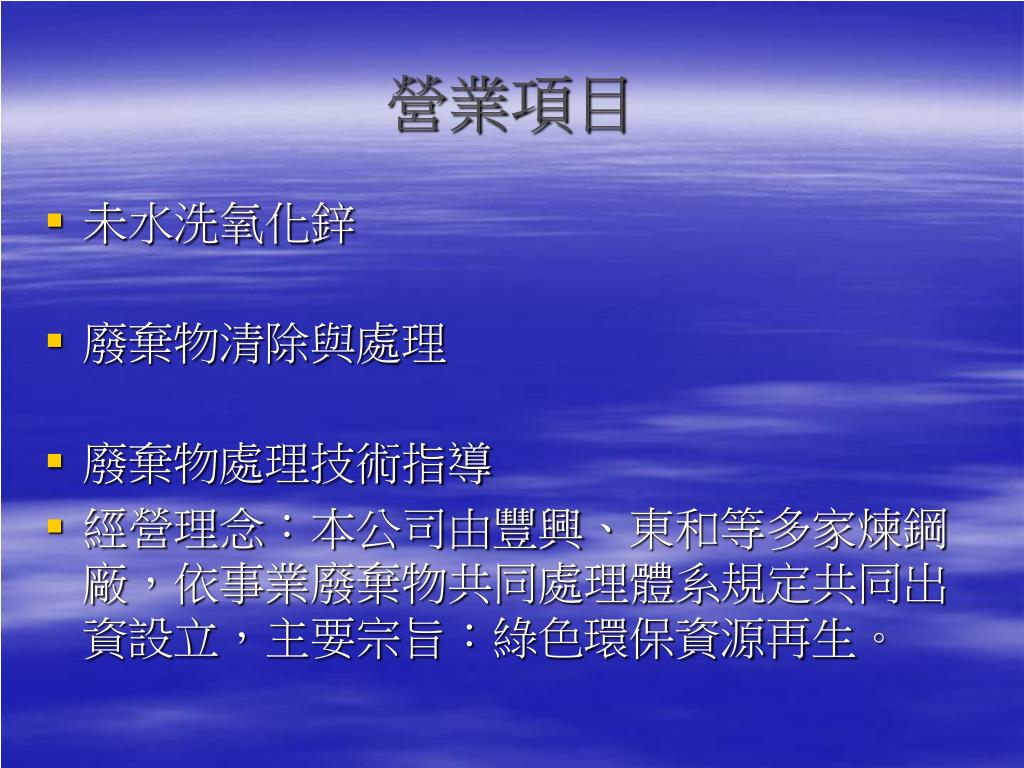 營業項目

▪ 未水洗氧化鋅

▪ 廢棄物清除與處理

▪ 廢棄物處理技術指導

▪ 經營理念：本公司由豐興、東和等多家煉鋼廠，依事業廢棄物共同處理體系規定共同出資設立，主要宗旨：綠色環保資源再生。